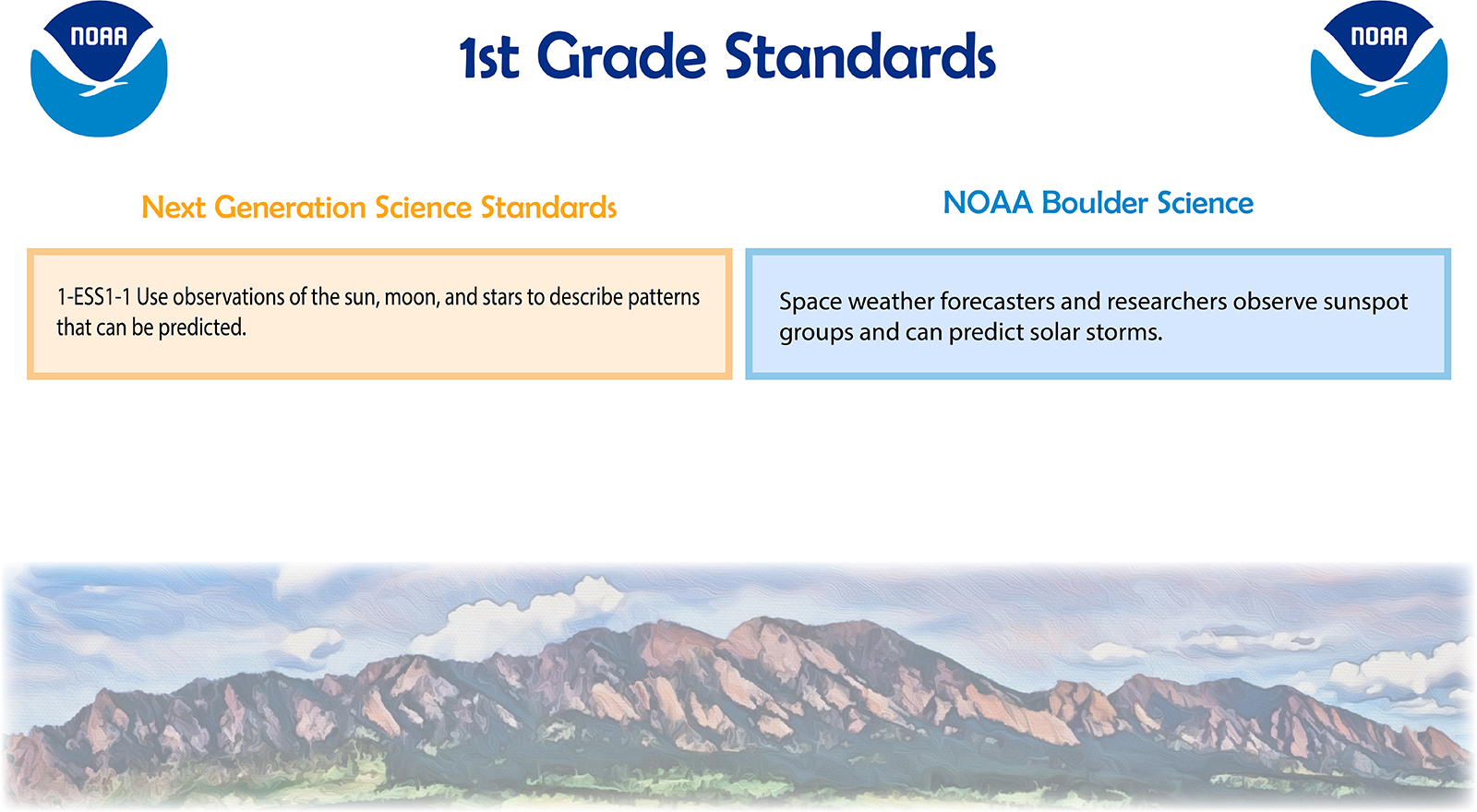 NOAA

1st Grade Standards

NOAA

Next Generation Science Standards

1-ESS1-1 Use observations of the sun, moon, and stars to describe patterns that can be predicted.

NOAA Boulder Science

Space weather forecasters and researchers observe sunspot groups and can predict solar storms.